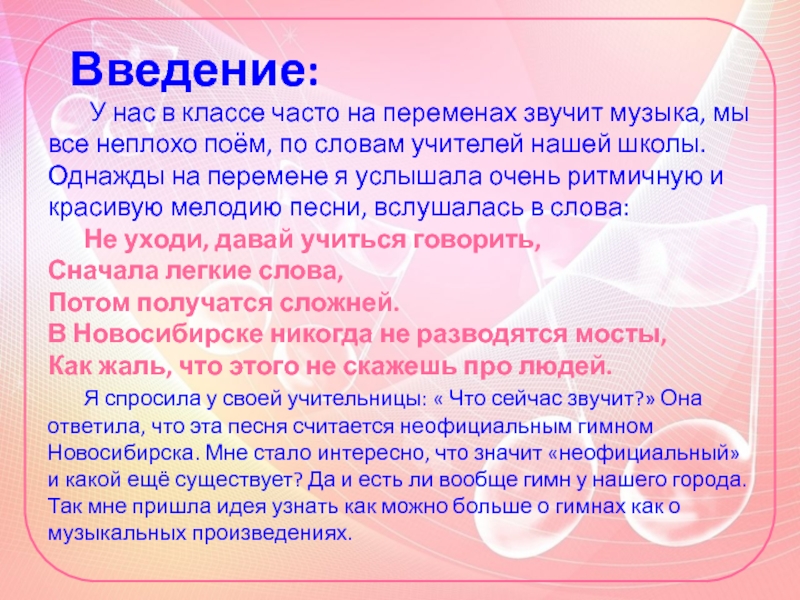 Введение:

У нас в классе часто на переменах звучит музыка, мы все неплохо поём, по словам учителей нашей школы. Однажды на перемене я услышала очень ритмичную и красивую мелодию песни, вслушалась в слова:

Не уходи, давай учиться говорить,
Сначала легкие слова,
Потом получатся сложней.
В Новосибирске никогда не разводятся мосты,
Как жаль, что этого не скажешь про людей.

Я спросила у своей учительницы: « Что сейчас звучит?» Она ответила, что эта песня считается неофициальным гимном Новосибирска. Мне стало интересно, что значит «неофициальный» и какой ещё существует? Да и есть ли вообще гимн у нашего города. Так мне пришла идея узнать как можно больше о гимнах как о музыкальных произведениях.